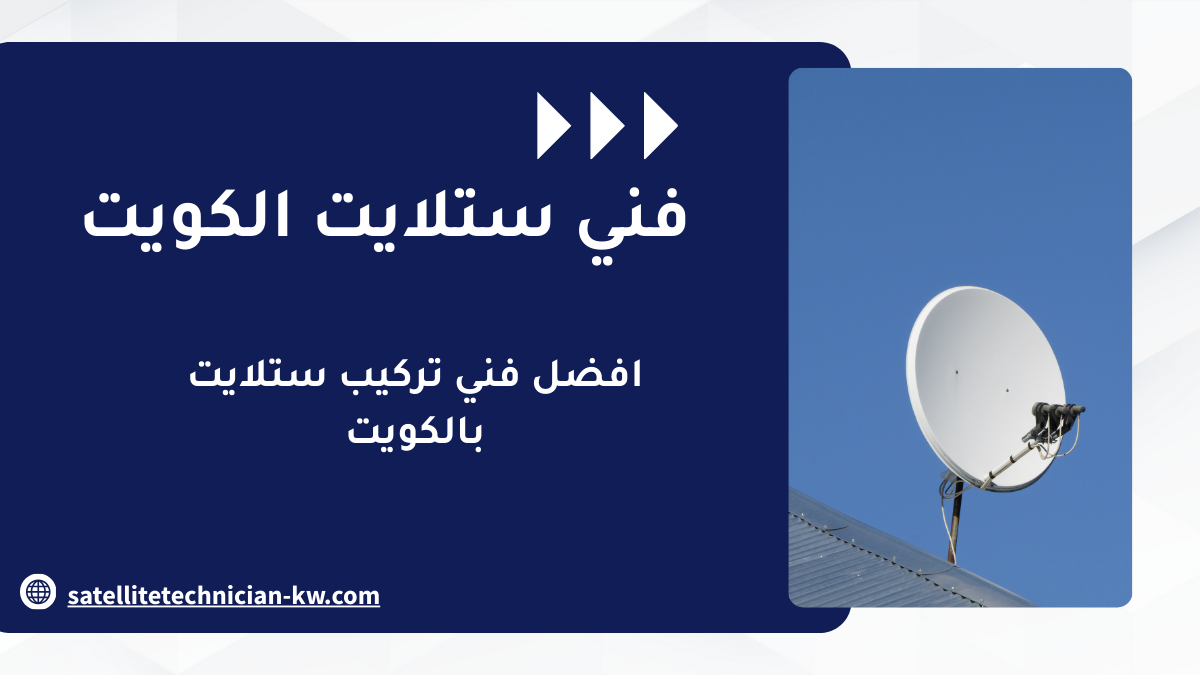 فني ستلايت الكويت

افضل فني تركيب ستلايت بالكويت

satellitetechnician-kw.com